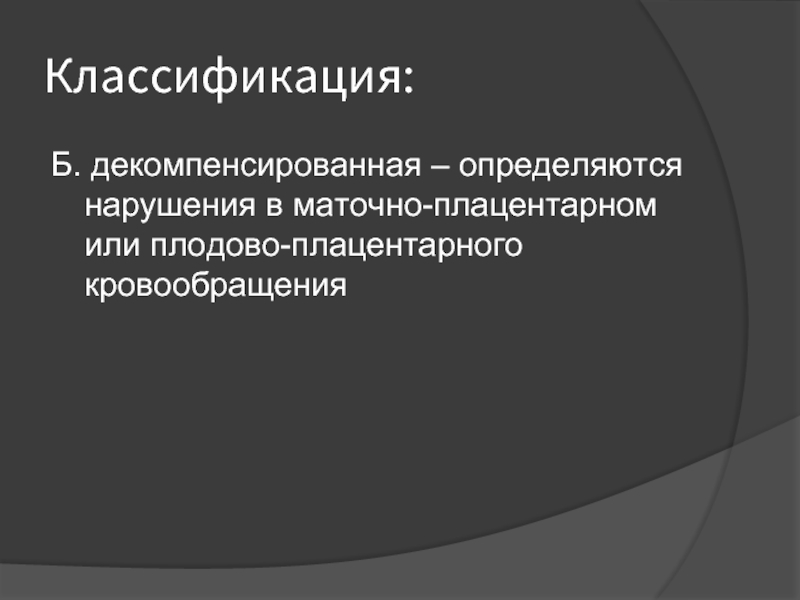 Классификация:

Б. декомпенсированная – определяются нарушения в маточно-плацентарном или плодово-плацентарного кровообращения